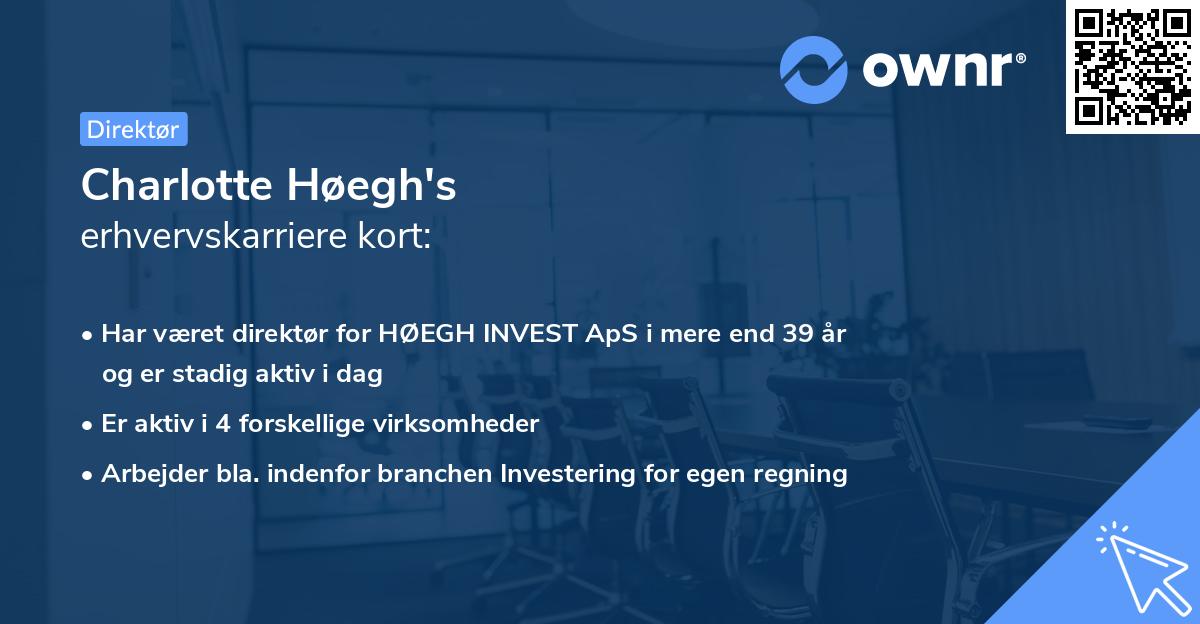 ownr®

Direktør

Charlotte Høegh's
erhvervskarriere kort:

• Har været direktør for HØEGH INVEST ApS i mere end 39 år og er stadig aktiv i dag
• Er aktiv i 4 forskellige virksomheder
• Arbejder bla. indenfor branchen Investering for egen regning